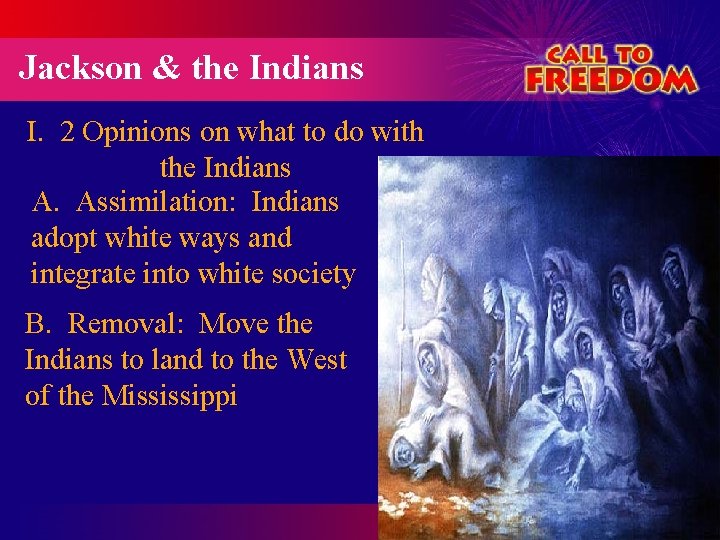 Jackson & the Indians

CALL TO FREEDOM

I. 2 Opinions on what to do with the Indians

A. Assimilation: Indians adopt white ways and integrate into white society

B. Removal: Move the Indians to land to the West of the Mississippi